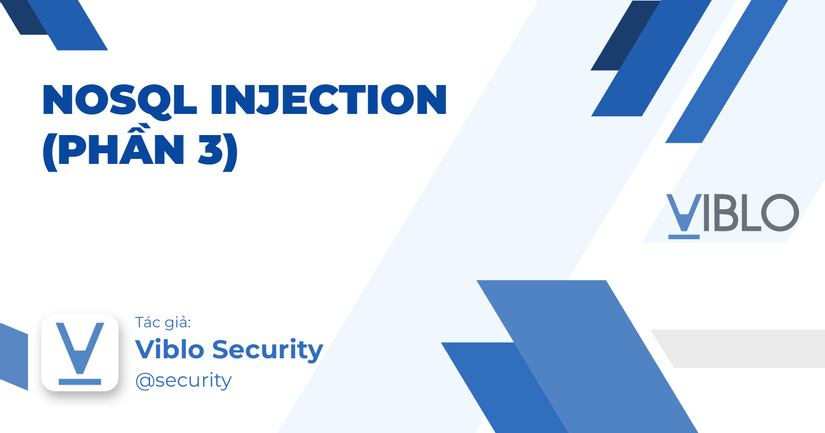 NOSQL INJECTION (PHẦN 3)

VIBLO

Tác giả:
Viblo Security
@security